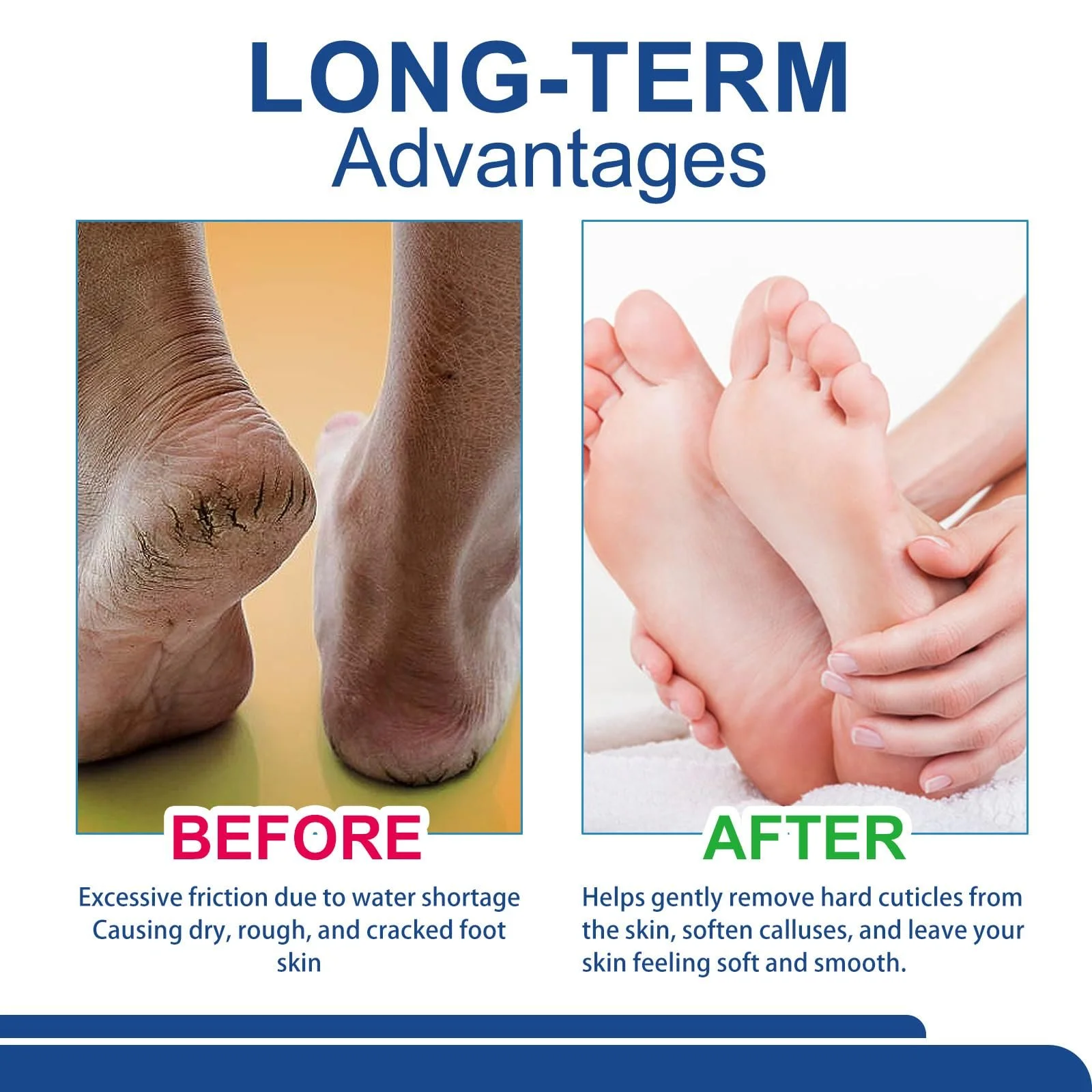 LONG-TERM
Advantages

BEFORE

Excessive friction due to water shortage Causing dry, rough, and cracked foot skin

AFTER

Helps gently remove hard cuticles from the skin, soften calluses, and leave your skin feeling soft and smooth.